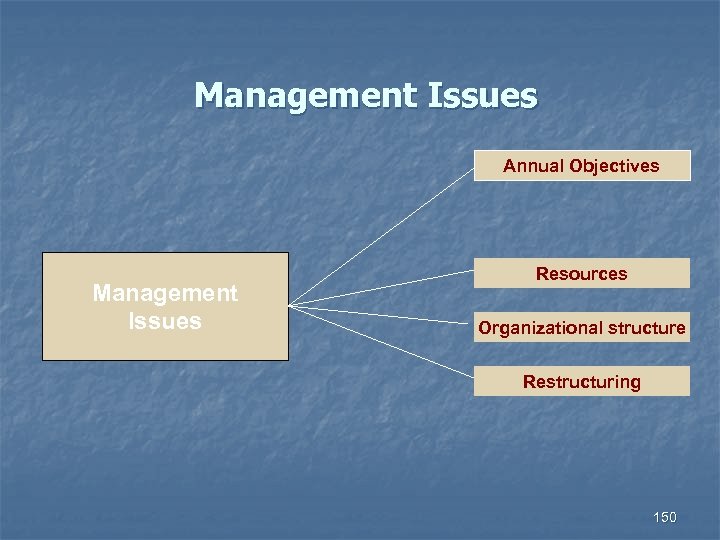 Management Issues

Management Issues

Annual Objectives

Resources

Organizational structure

Restructuring

150